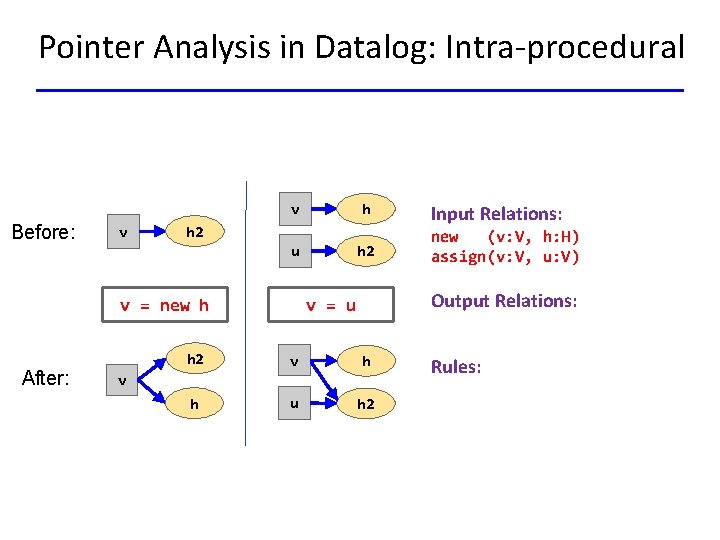 Pointer Analysis in Datalog: Intra-procedural

Before:

v

h2

v = new h

After:

v

h2

h

v

h

u

h2

v = u

v

h

u

h2

Input Relations:
new (v:V, h:H)
assign(v:V, u:V)

Output Relations:

Rules: